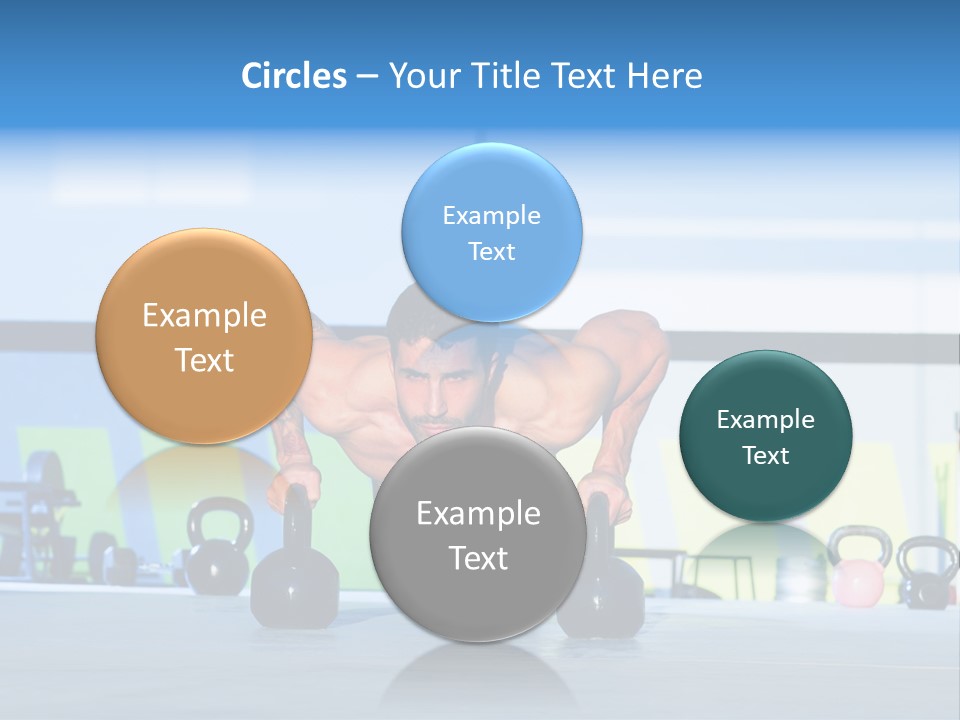 Circles – Your Title Text Here

Example Text

Example Text

Example Text

Example Text